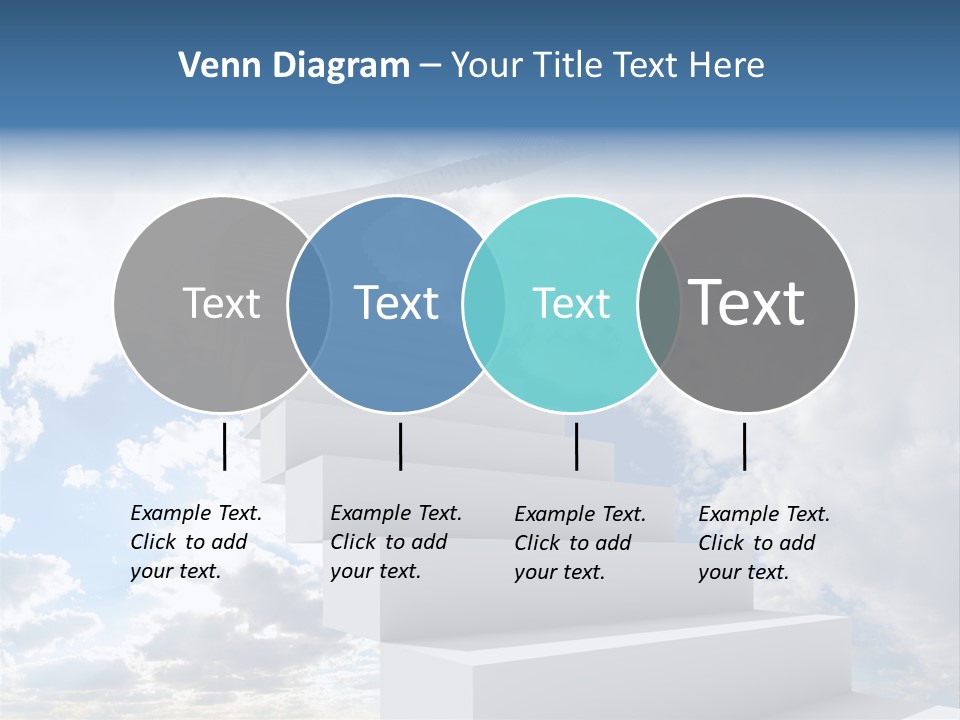 Venn Diagram – Your Title Text Here

Text

Text

Text

Text

Example Text. Click to add your text.

Example Text. Click to add your text.

Example Text. Click to add your text.

Example Text. Click to add your text.